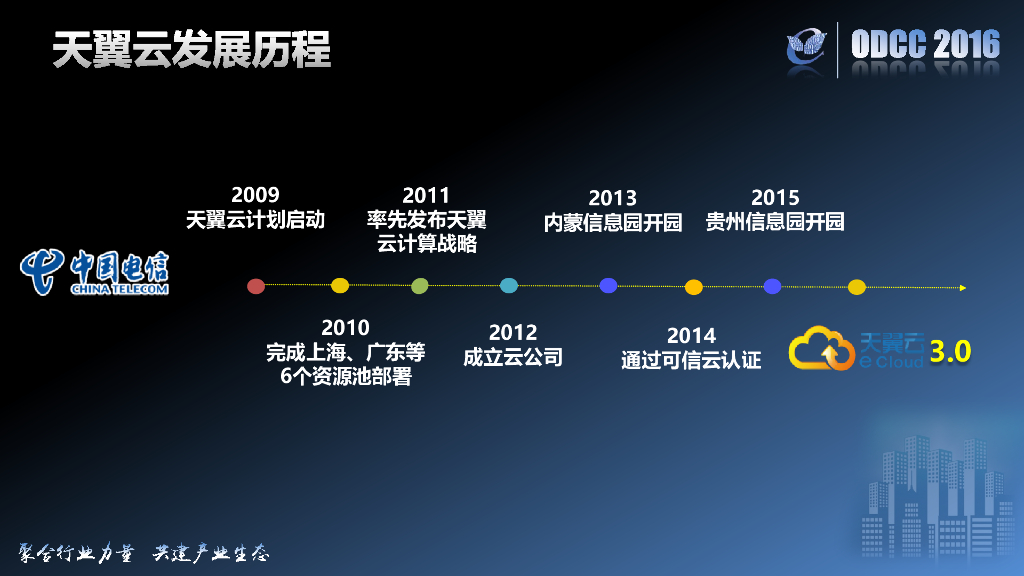 天翼云发展历程

ODCC 2016

中国电信
CHINA TELECOM

2009
天翼云计划启动

2010
完成上海、广东等6个资源池部署

2011
率先发布天翼云计算战略

2012
成立云公司

2013
内蒙信息园开园

2014
通过可信云认证

2015
贵州信息园开园

天翼云 e Cloud 3.0

聚合行业力量 共建产业生态